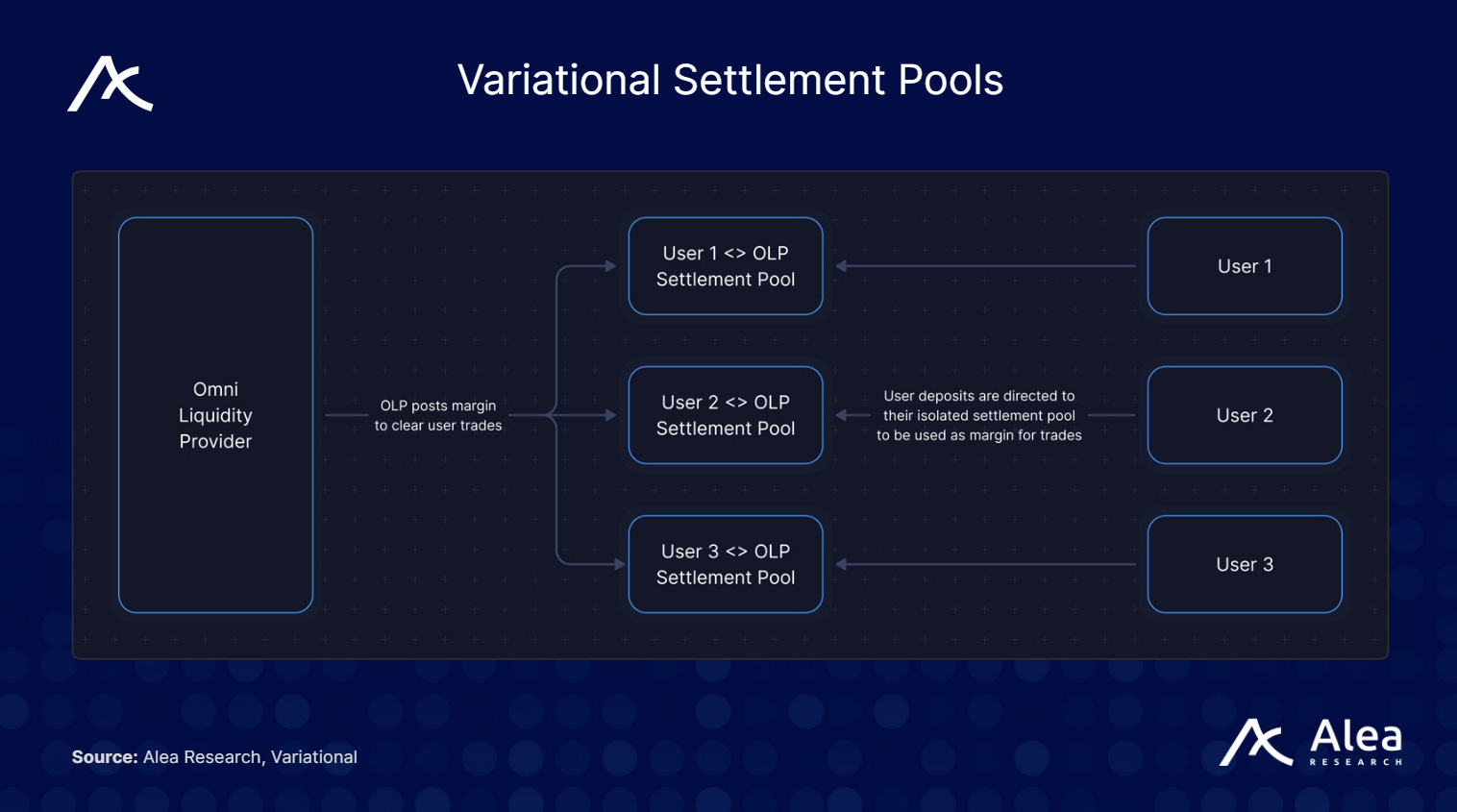 Variational Settlement Pools

Omni Liquidity Provider

OLP posts margin to clear user trades

User 1 <> OLP Settlement Pool

User 2 <> OLP Settlement Pool

User 3 <> OLP Settlement Pool

User deposits are directed to their isolated settlement pool to be used as margin for trades

User 1

User 2

User 3

Source: Alea Research, Variational

Alea RESEARCH